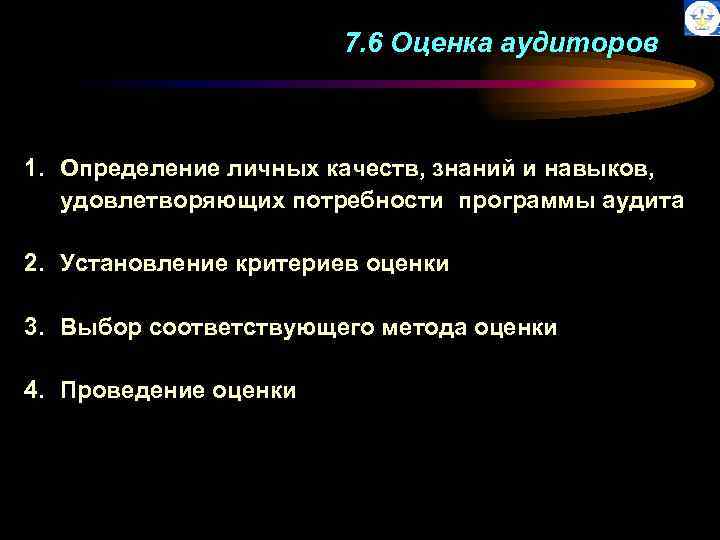 7.6 Оценка аудиторов

1. Определение личных качеств, знаний и навыков, удовлетворяющих потребности программы аудита

2. Установление критериев оценки

3. Выбор соответствующего метода оценки

4. Проведение оценки